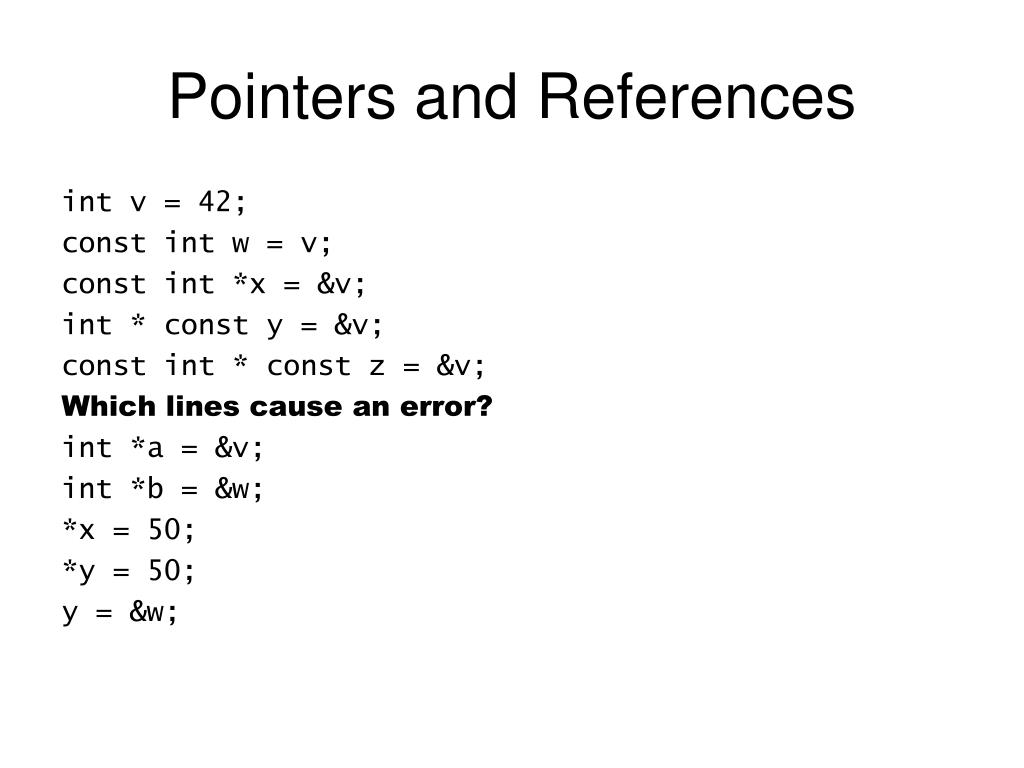 Pointers and References

int v = 42;
const int w = v;
const int *x = &v;
int * const y = &v;
const int * const z = &v;
Which lines cause an error?
int *a = &v;
int *b = &w;
*x = 50;
*y = 50;
y = &w;